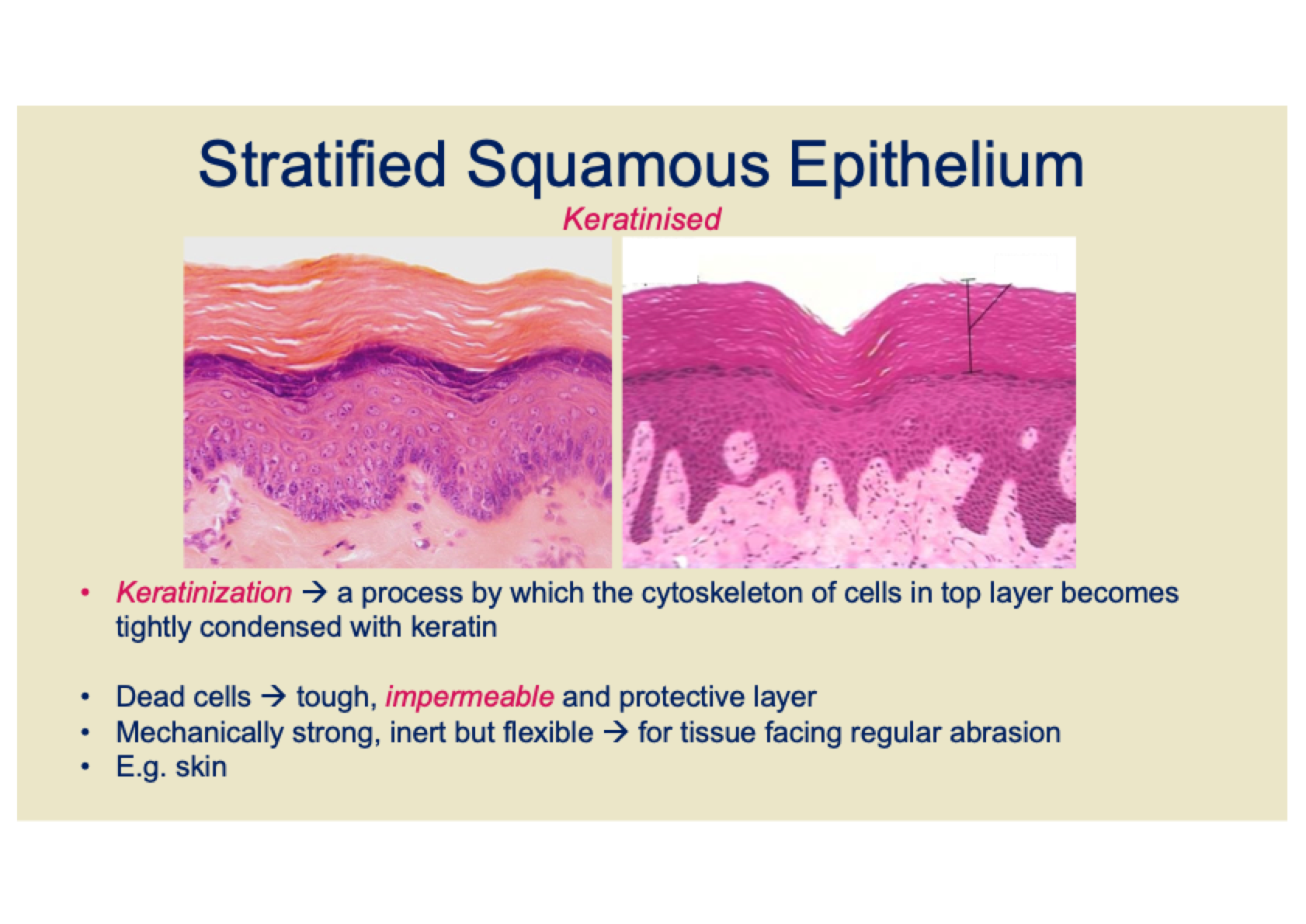 Stratified Squamous Epithelium

Keratinised

• Keratinization → a process by which the cytoskeleton of cells in top layer becomes tightly condensed with keratin

• Dead cells → tough, impermeable and protective layer
• Mechanically strong, inert but flexible → for tissue facing regular abrasion
• E.g. skin